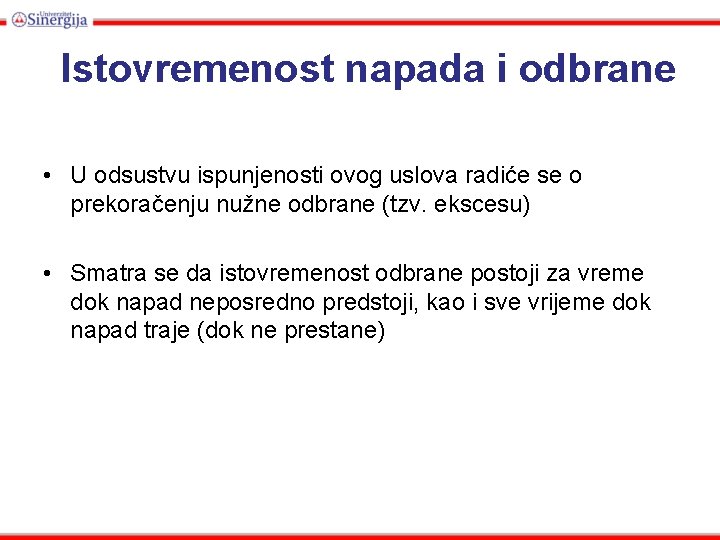 Univerzitet Sinergija

Istovremenost napada i odbrane

• U odsustvu ispunjenosti ovog uslova radiće se o prekoračenju nužne odbrane (tzv. ekscesu)

• Smatra se da istovremenost odbrane postoji za vreme dok napad neposredno predstoji, kao i sve vrijeme dok napad traje (dok ne prestane)